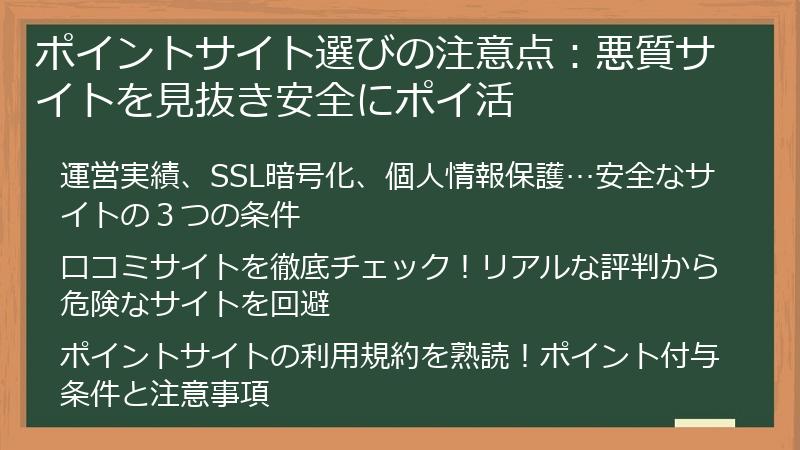 ポイントサイト選びの注意点：悪質サイトを見抜き安全にポイ活

運営実績、SSL暗号化、個人情報保護…安全なサイトの３つの条件

口コミサイトを徹底チェック！リアルな評判から危険なサイトを回避

ポイントサイトの利用規約を熟読！ポイント付与条件と注意事項